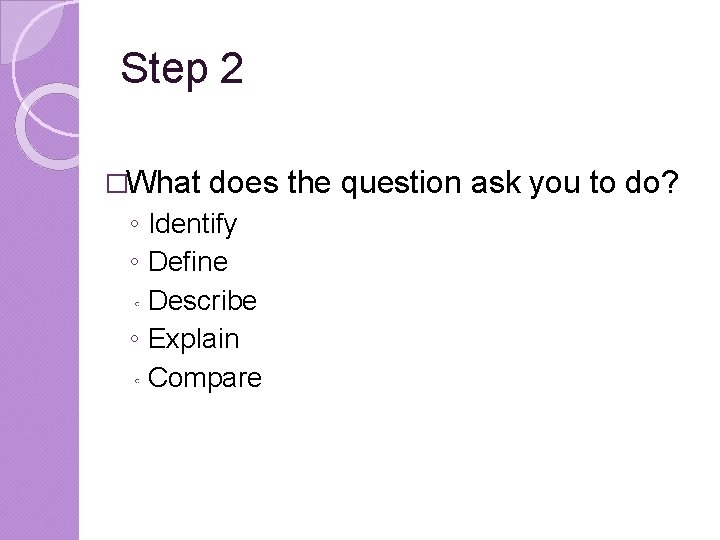 Step 2

□What does the question ask you to do?
◦ Identify
◦ Define
◦ Describe
◦ Explain
◦ Compare